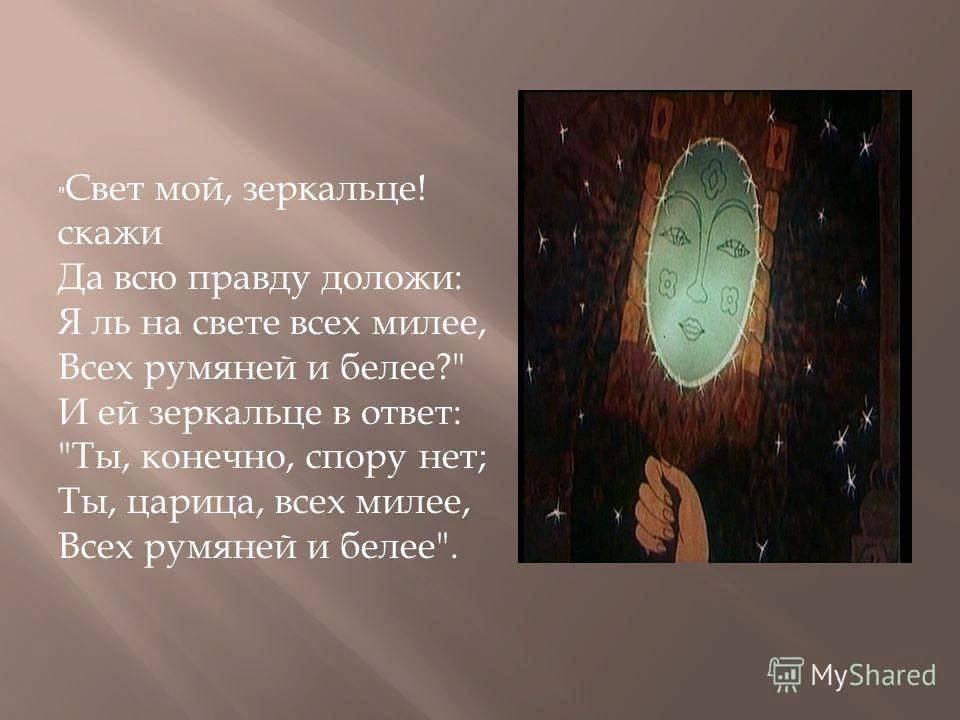 "Свет мой, зеркальце! скажи
Да всю правду доложи:
Я ль на свете всех милее,
Всех румяней и белее?"
И ей зеркальце в ответ:
"Ты, конечно, спору нет;
Ты, царица, всех милее,
Всех румяней и белее".

MyShared